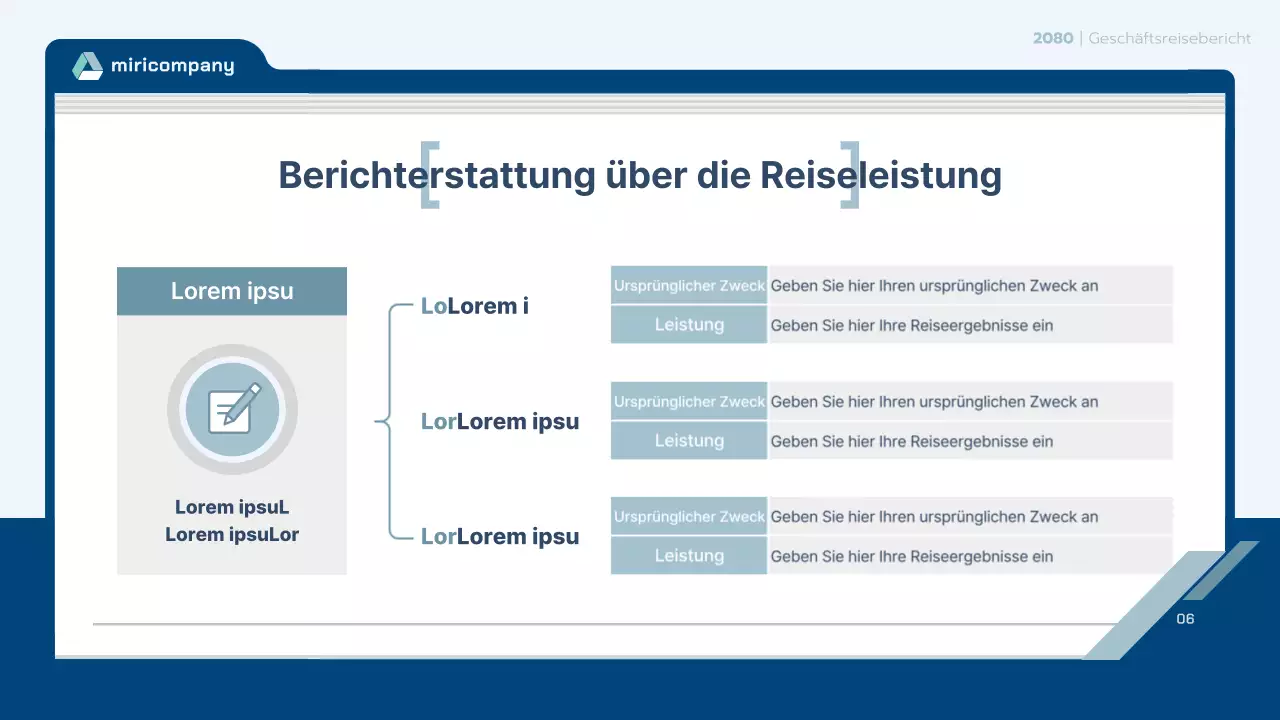 2080 | Geschäftsreisebericht

miricompany

Berichterstattung über die Reiseleistung

Lorem ipsu

Lorem ipsuL
Lorem ipsuLor

LoLorem i

| Ursprünglicher Zweck | Geben Sie hier Ihren ursprünglichen Zweck an |
|---|---|
| Leistung | Geben Sie hier Ihre Reiseergebnisse ein |

LorLorem ipsu

| Ursprünglicher Zweck | Geben Sie hier Ihren ursprünglichen Zweck an |
|---|---|
| Leistung | Geben Sie hier Ihre Reiseergebnisse ein |

LorLorem ipsu

| Ursprünglicher Zweck | Geben Sie hier Ihren ursprünglichen Zweck an |
|---|---|
| Leistung | Geben Sie hier Ihre Reiseergebnisse ein |

06